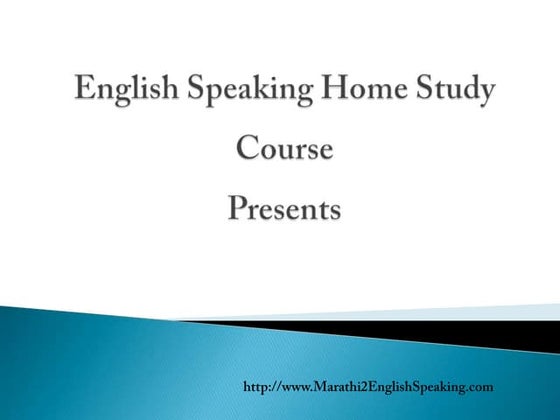 English Speaking Home Study Course

Presents

http://www.Marathi2EnglishSpeaking.com